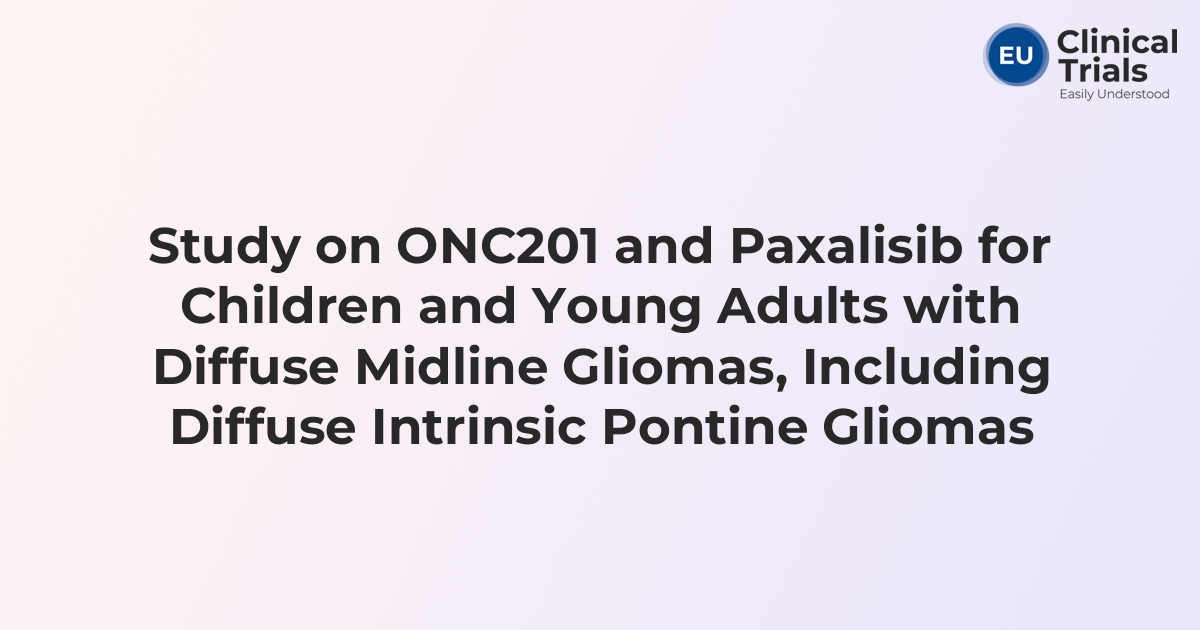 EU Clinical Trials
Easily Understood

Study on ONC201 and Paxalisib for Children and Young Adults with Diffuse Midline Gliomas, Including Diffuse Intrinsic Pontine Gliomas